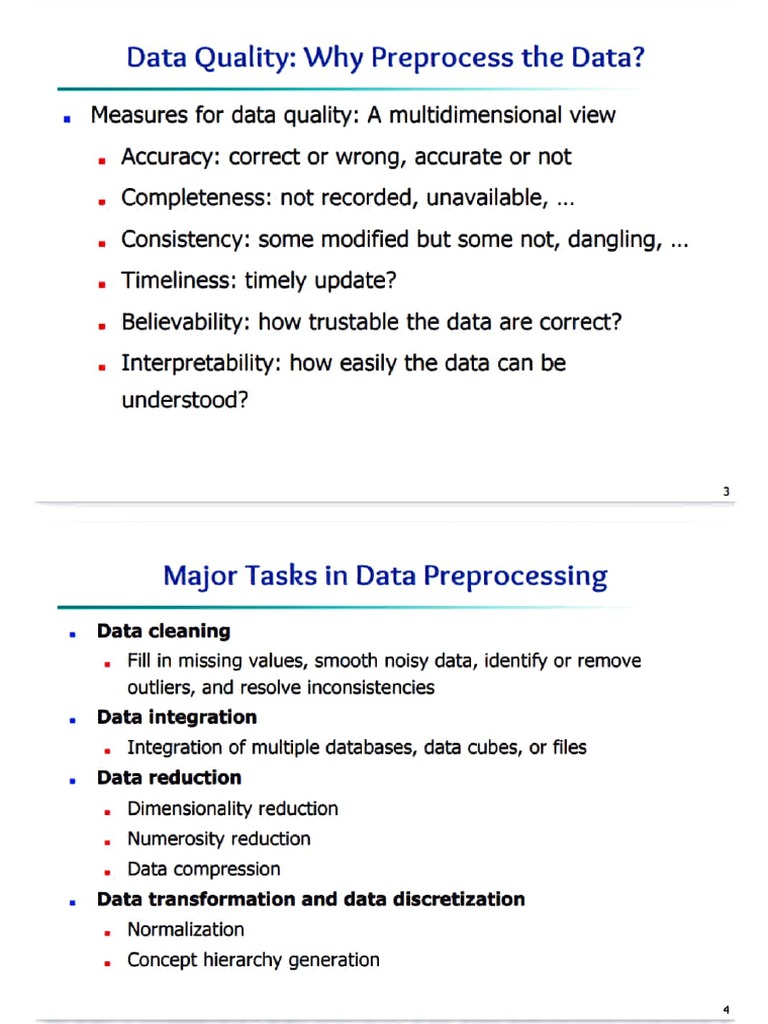 Data Quality: Why Preprocess the Data?

- Measures for data quality: A multidimensional view
  - Accuracy: correct or wrong, accurate or not
  - Completeness: not recorded, unavailable, …
  - Consistency: some modified but some not, dangling, …
  - Timeliness: timely update?
  - Believability: how trustable the data are correct?
  - Interpretability: how easily the data can be understood?

3

Major Tasks in Data Preprocessing

- Data cleaning
  - Fill in missing values, smooth noisy data, identify or remove outliers, and resolve inconsistencies
- Data integration
  - Integration of multiple databases, data cubes, or files
- Data reduction
  - Dimensionality reduction
  - Numerosity reduction
  - Data compression
- Data transformation and data discretization
  - Normalization
  - Concept hierarchy generation

4